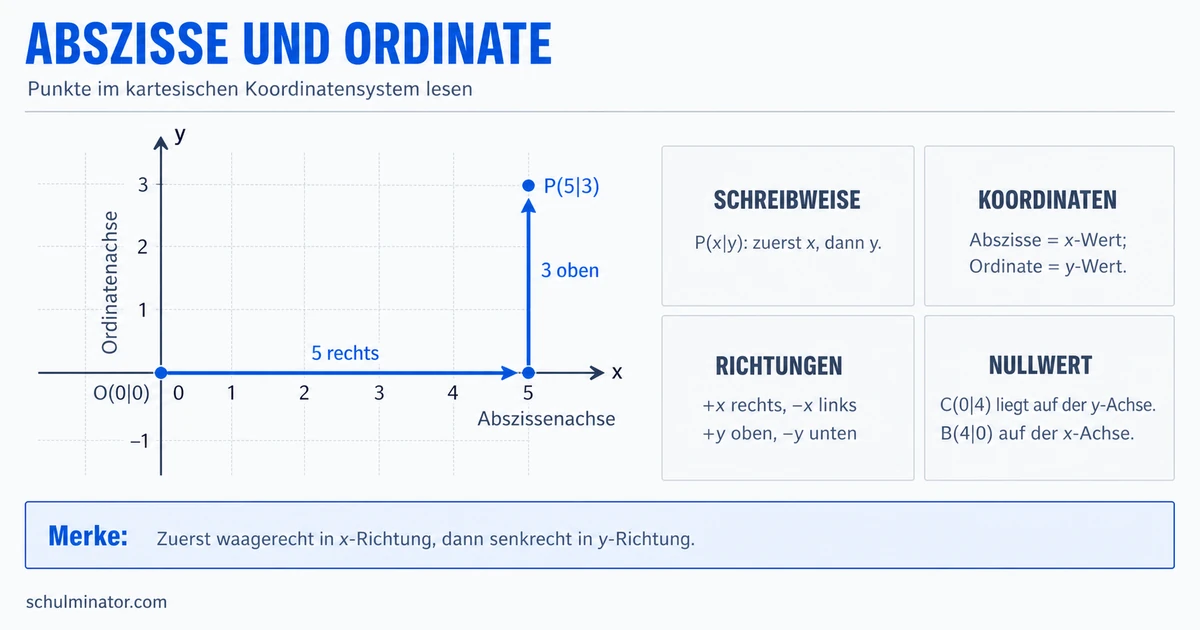 ABSZISSE UND ORDINATE

Punkte im kartesischen Koordinatensystem lesen

y

3

2

1

−1

Ordinatenachse

P(5|3)

3 oben

5 rechts

O(0|0) 0 1 2 3 4 5 x

Abszissenachse

SCHREIBWEISE

P(x|y): zuerst x, dann y.

KOORDINATEN

Abszisse = x-Wert; Ordinate = y-Wert.

RICHTUNGEN

+x rechts, −x links
+y oben, −y unten

NULLWERT

C(0|4) liegt auf der y-Achse.
B(4|0) auf der x-Achse.

Merke: Zuerst waagerecht in x-Richtung, dann senkrecht in y-Richtung.

schulminator.com